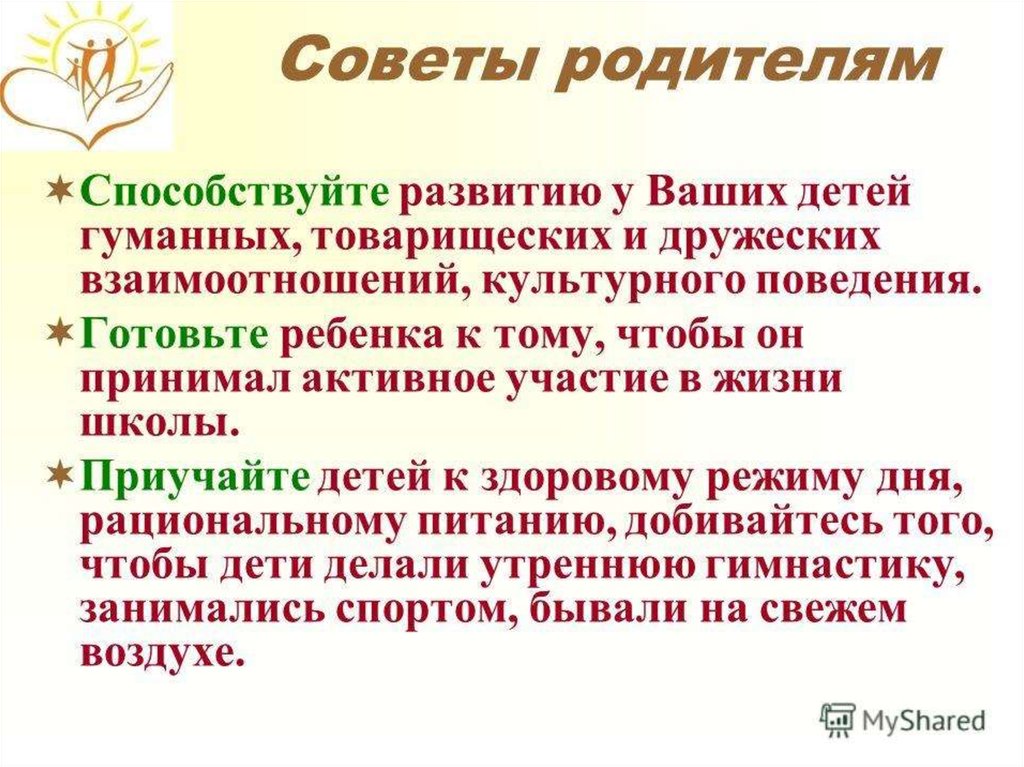 Советы родителям

Способствуйте развитию у Ваших детей гуманных, товарищеских и дружеских взаимоотношений, культурного поведения.

Готовьте ребенка к тому, чтобы он принимал активное участие в жизни школы.

Приучайте детей к здоровому режиму дня, рациональному питанию, добивайтесь того, чтобы дети делали утреннюю гимнастику, занимались спортом, бывали на свежем воздухе.

MyShared